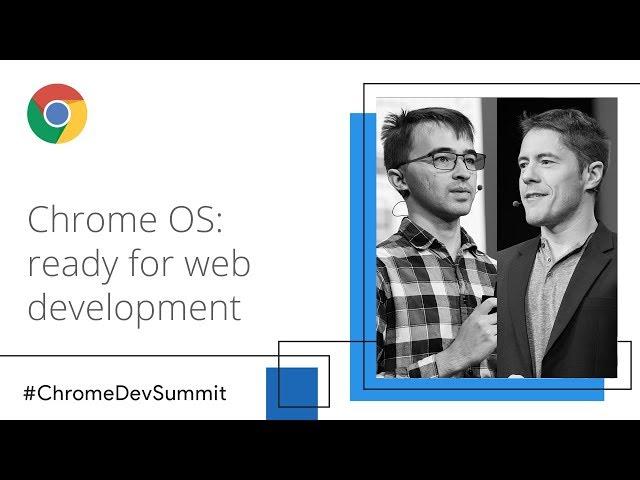 Chrome OS: ready for web development

#ChromeDevSummit